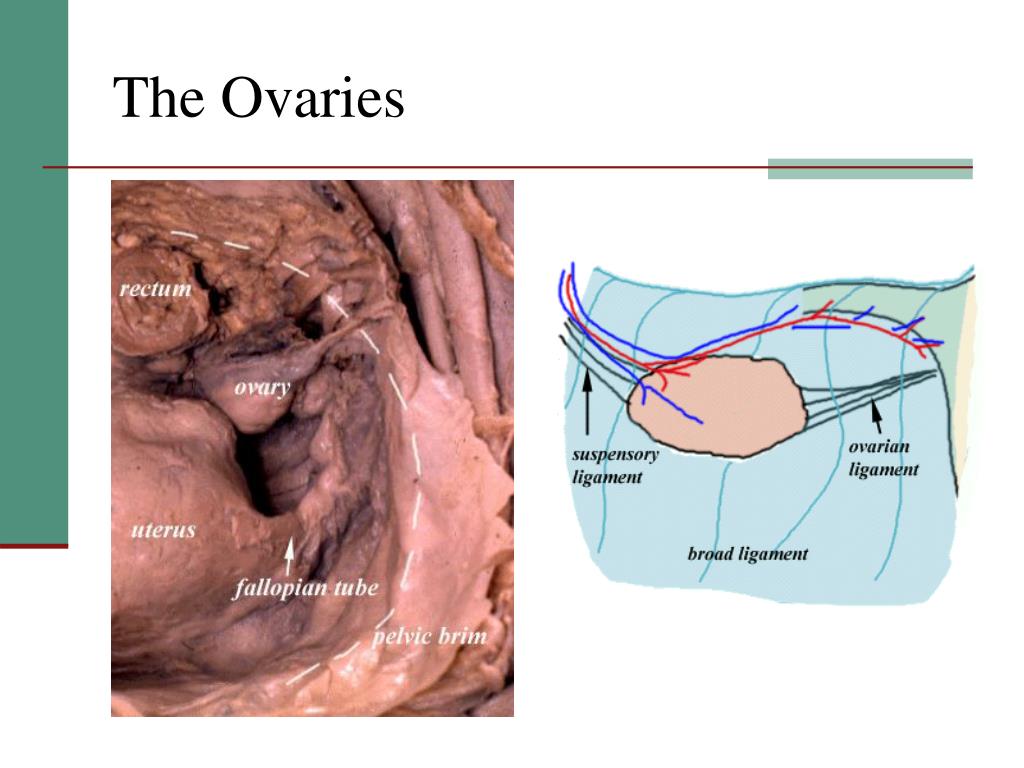 The Ovaries

rectum

ovary

uterus

fallopian tube

pelvic brim

suspensory ligament

ovarian ligament

broad ligament